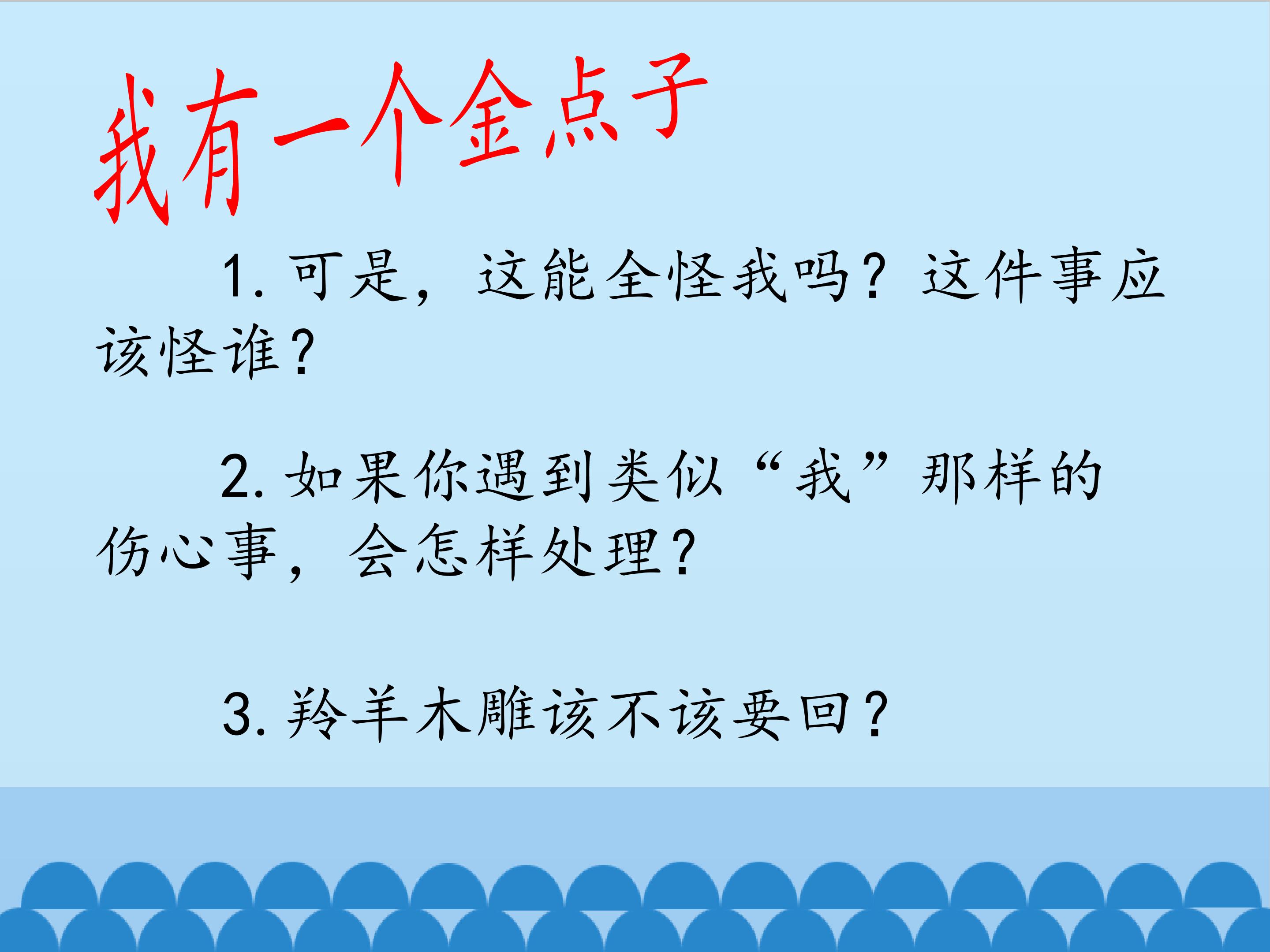 我有一个金点子

1. 可是，这能全怪我吗？这件事应该怪谁？

2. 如果你遇到类似“我”那样的伤心事，会怎样处理？

3. 羚羊木雕该不该要回？